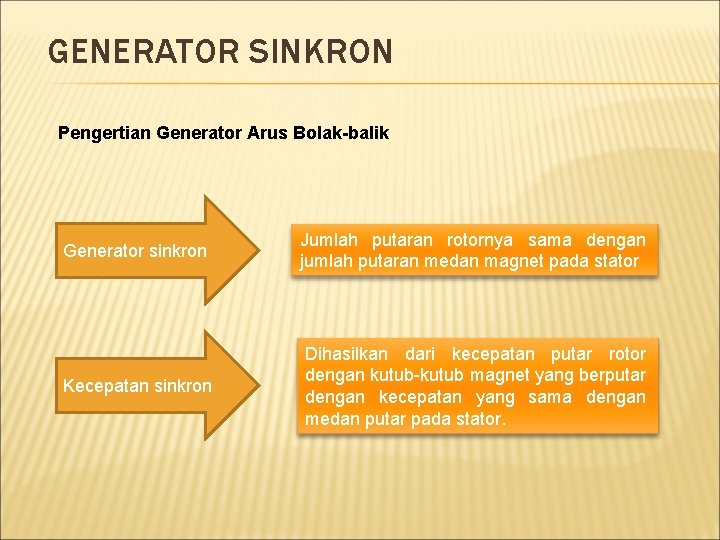 GENERATOR SINKRON

Pengertian Generator Arus Bolak-balik

Generator sinkron

Jumlah putaran rotornya sama dengan jumlah putaran medan magnet pada stator

Kecepatan sinkron

Dihasilkan dari kecepatan putar rotor dengan kutub-kutub magnet yang berputar dengan kecepatan yang sama dengan medan putar pada stator.